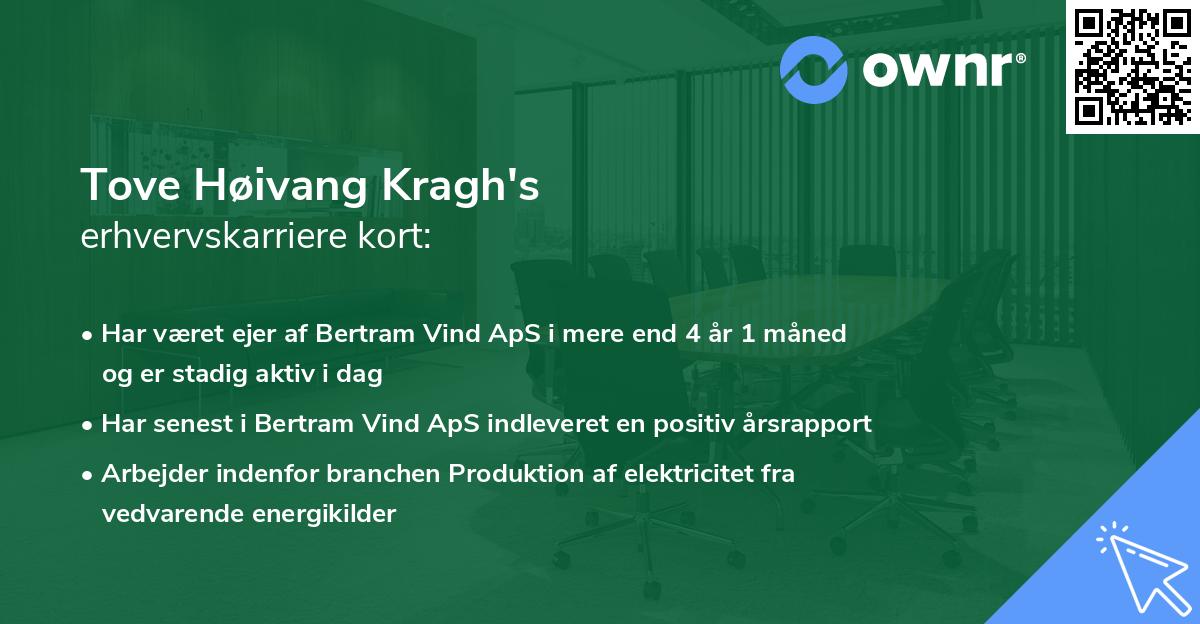 ownr®

Tove Høivang Kragh's
erhvervskarriere kort:

• Har været ejer af Bertram Vind ApS i mere end 4 år 1 måned og er stadig aktiv i dag

• Har senest i Bertram Vind ApS indleveret en positiv årsrapport

• Arbejder indenfor branchen Produktion af elektricitet fra vedvarende energikilder